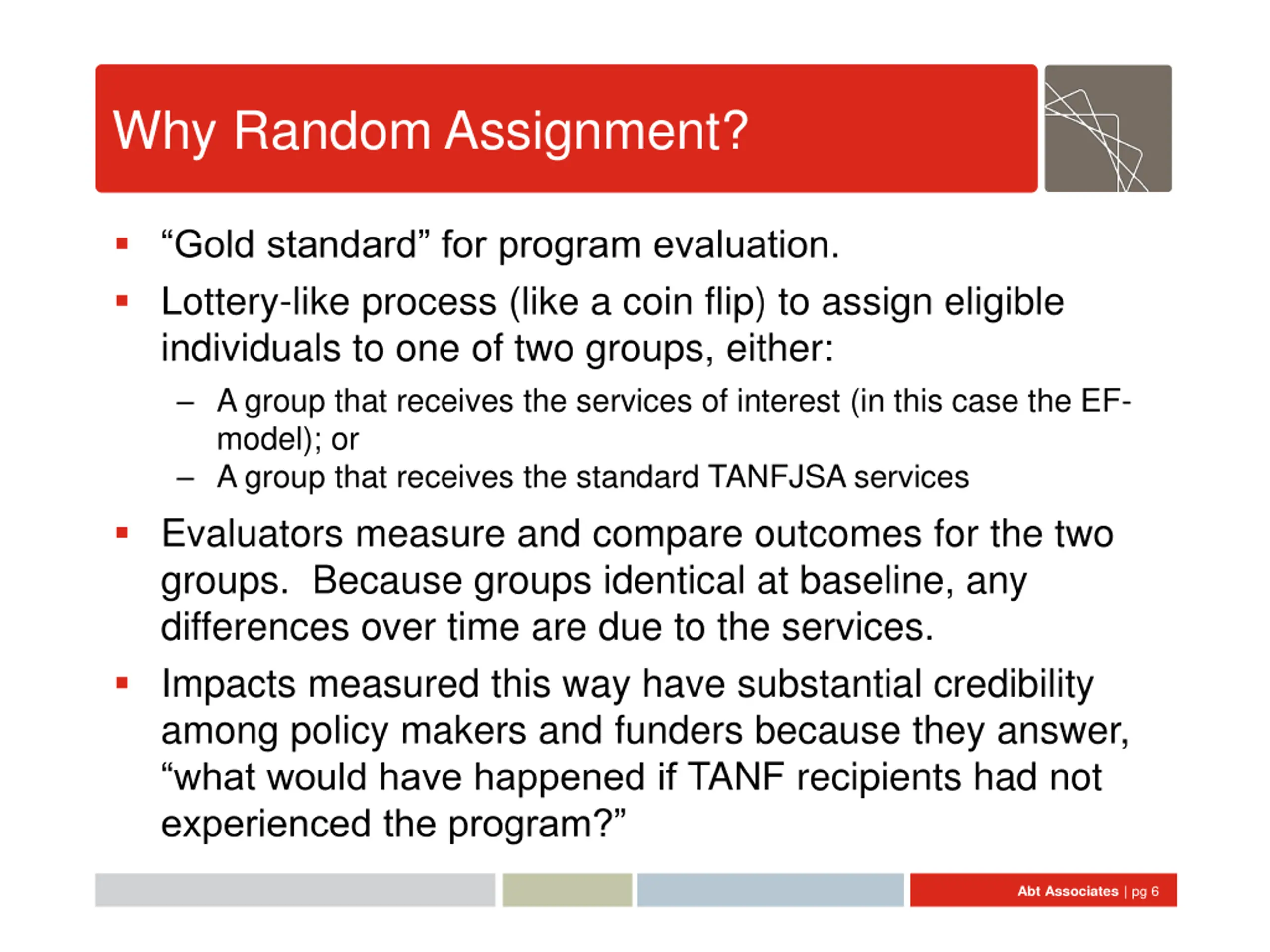 Why Random Assignment?

▪ “Gold standard” for program evaluation.

▪ Lottery-like process (like a coin flip) to assign eligible individuals to one of two groups, either:

– A group that receives the services of interest (in this case the EF-model); or

– A group that receives the standard TANFJSA services

▪ Evaluators measure and compare outcomes for the two groups. Because groups identical at baseline, any differences over time are due to the services.

▪ Impacts measured this way have substantial credibility among policy makers and funders because they answer, “what would have happened if TANF recipients had not experienced the program?”

Abt Associates | pg 6